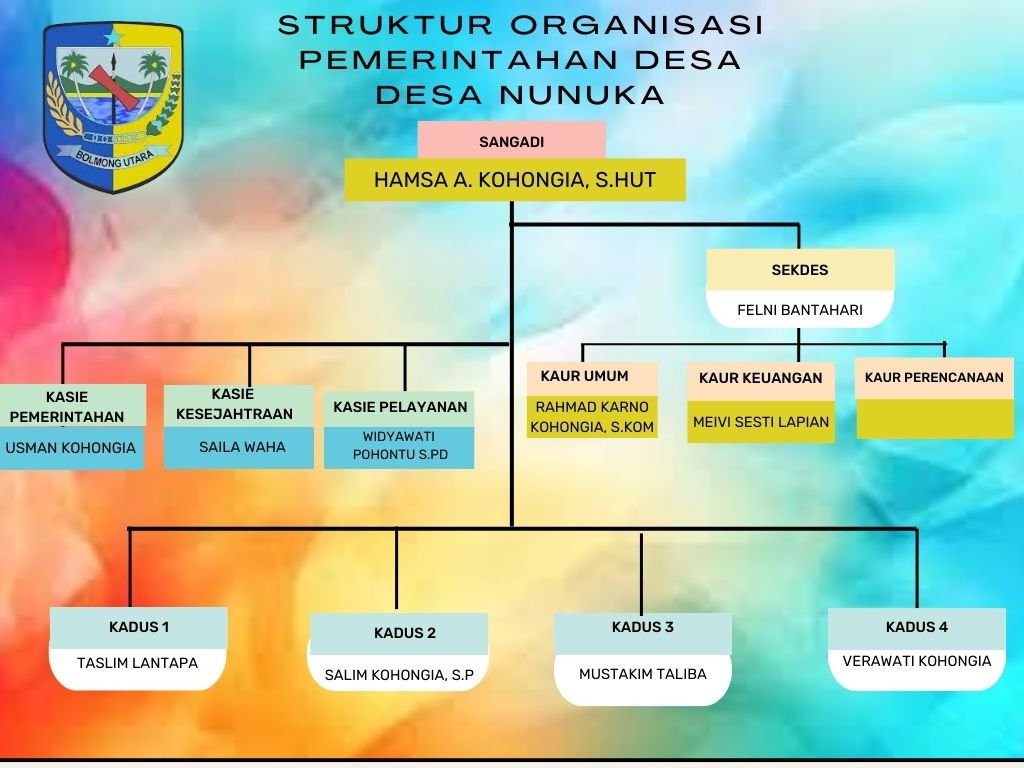 BOLMONG UTARA

STRUKTUR ORGANISASI PEMERINTAHAN DESA DESA NUNUKA

SANGADI
HAMSA A. KOHONGIA, S.HUT

SEKDES
FELNI BANTAHARI

KASIE PEMERINTAHAN
USMAN KOHONGIA

KASIE KESEJAHTRAAN
SAILA WAHA

KASIE PELAYANAN
WIDYAWATI POHONTU S.PD

KAUR UMUM
RAHMAD KARNO KOHONGIA, S.KOM

KAUR KEUANGAN
MEIVI SESTI LAPIAN

KAUR PERENCANAAN

KADUS 1
TASLIM LANTAPA

KADUS 2
SALIM KOHONGIA, S.P

KADUS 3
MUSTAKIM TALIBA

KADUS 4
VERAWATI KOHONGIA